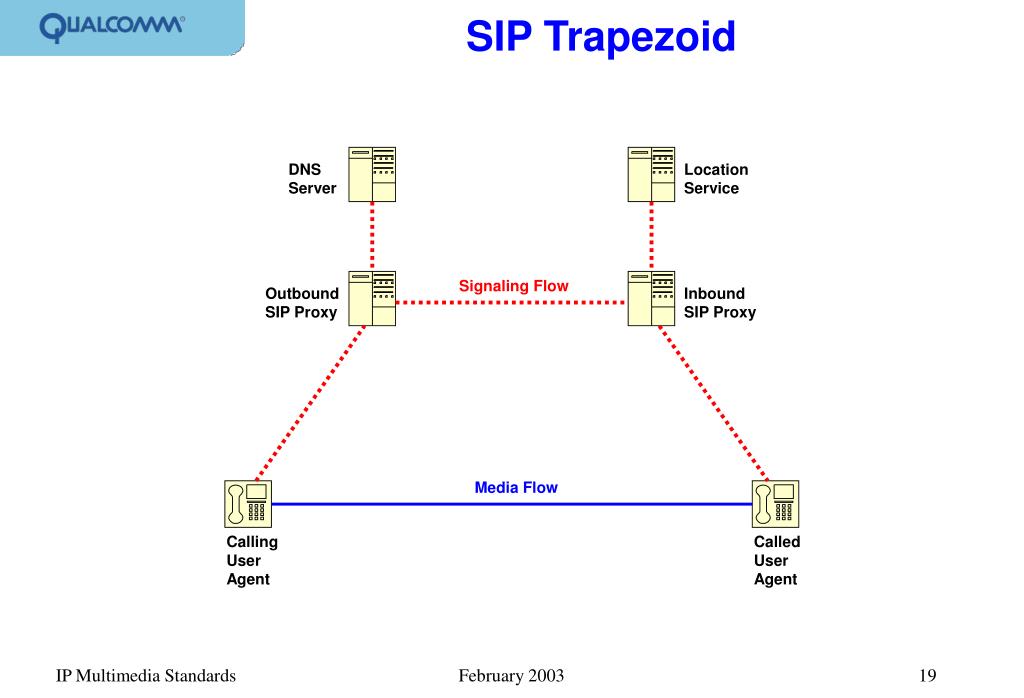 QUALCOMM®

SIP Trapezoid

DNS Server

Location Service

Outbound SIP Proxy

Signaling Flow

Inbound SIP Proxy

Media Flow

Calling User Agent

Called User Agent

IP Multimedia Standards

February 2003

19